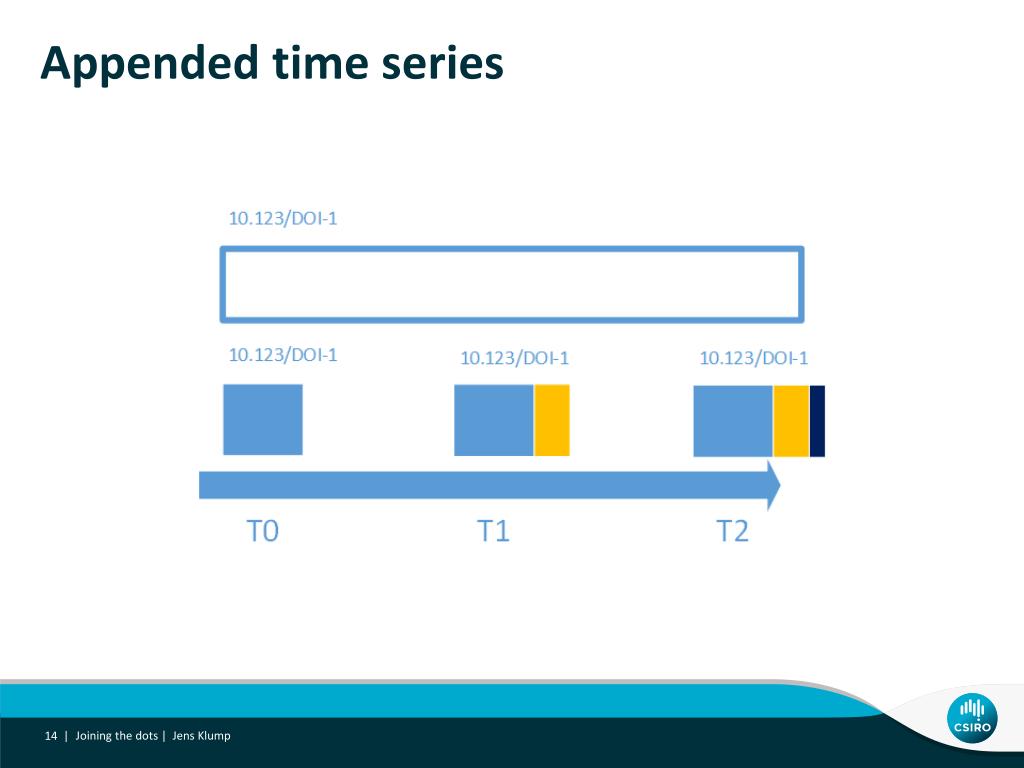 Appended time series

10.123/DOI-1

10.123/DOI-1

10.123/DOI-1

10.123/DOI-1

T0

T1

T2

14 | Joining the dots | Jens Klump

CSIRO